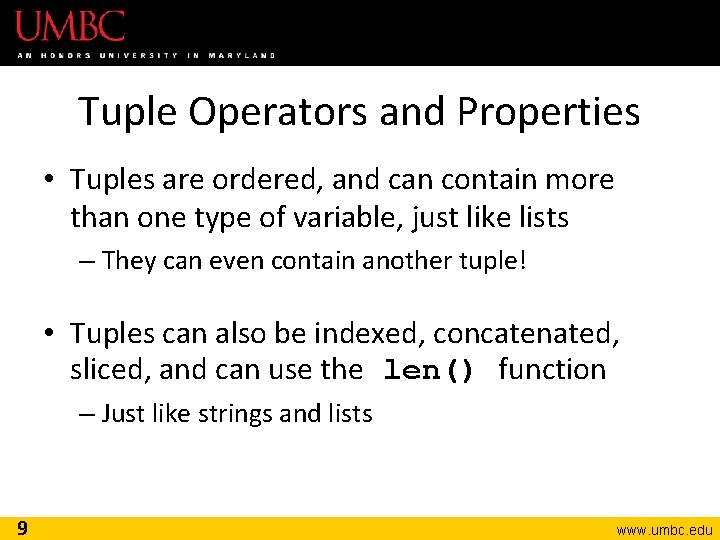 UMBC
AN HONORS UNIVERSITY IN MARYLAND

Tuple Operators and Properties

• Tuples are ordered, and can contain more than one type of variable, just like lists
– They can even contain another tuple!

• Tuples can also be indexed, concatenated, sliced, and can use the len() function
– Just like strings and lists

9

www.umbc.edu